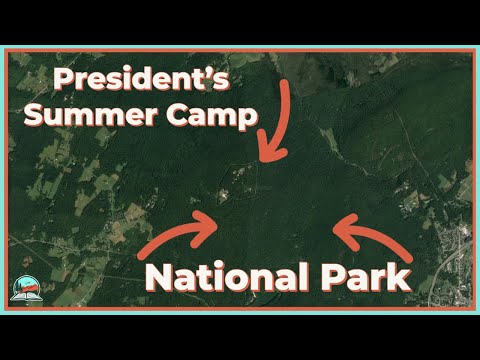 President's Summer Camp

National Park